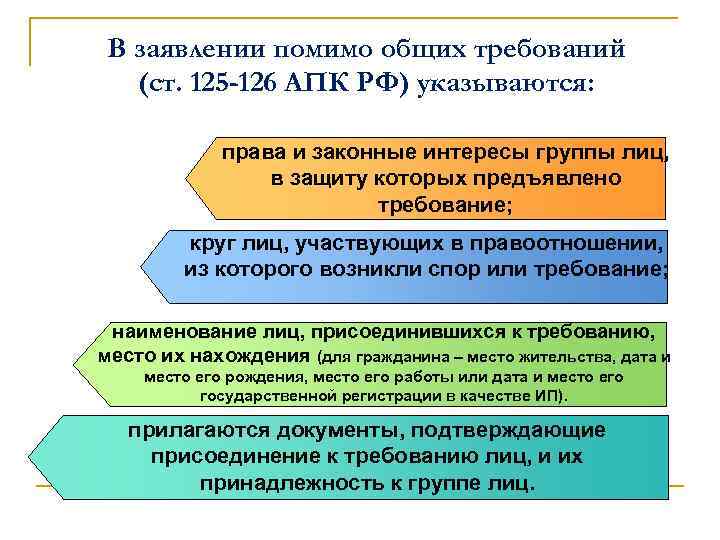 В заявлении помимо общих требований (ст. 125-126 АПК РФ) указываются:

права и законные интересы группы лиц, в защиту которых предъявлено требование;

круг лиц, участвующих в правоотношении, из которого возникли спор или требование;

наименование лиц, присоединившихся к требованию, место их нахождения (для гражданина – место жительства, дата и место его рождения, место его работы или дата и место его государственной регистрации в качестве ИП).

прилагаются документы, подтверждающие присоединение к требованию лиц, и их принадлежность к группе лиц.